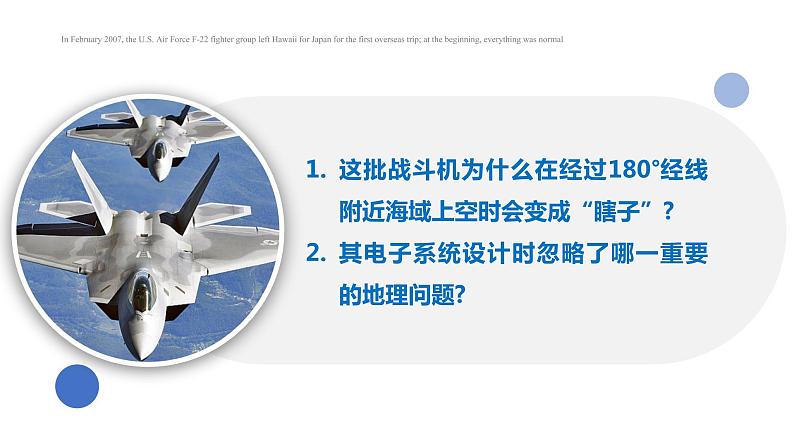 In February 2007, the U.S. Air Force F-22 fighter group left Hawaii for Japan for the first overseas trip; at the beginning, everything was normal

1. 这批战斗机为什么在经过180°经线附近海域上空时会变成“瞎子”？

2. 其电子系统设计时忽略了哪一重要的地理问题?